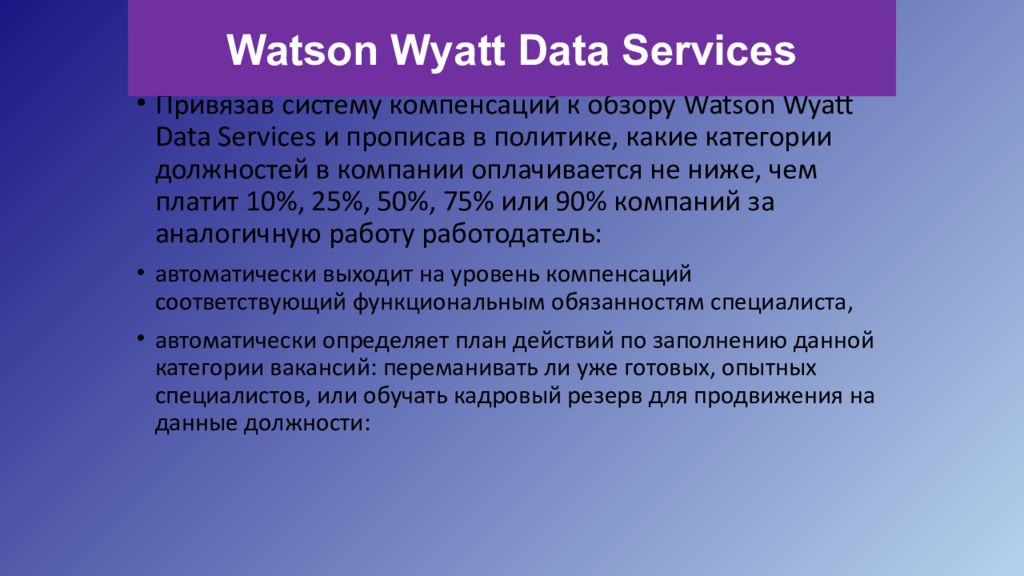 Watson Wyatt Data Services

• Привязав систему компенсаций к обзору Watson Wyatt Data Services и прописав в политике, какие категории должностей в компании оплачивается не ниже, чем платит 10%, 25%, 50%, 75% или 90% компаний за аналогичную работу работодатель:

• автоматически выходит на уровень компенсаций соответствующий функциональным обязанностям специалиста,

• автоматически определяет план действий по заполнению данной категории вакансий: переманивать ли уже готовых, опытных специалистов, или обучать кадровый резерв для продвижения на данные должности: